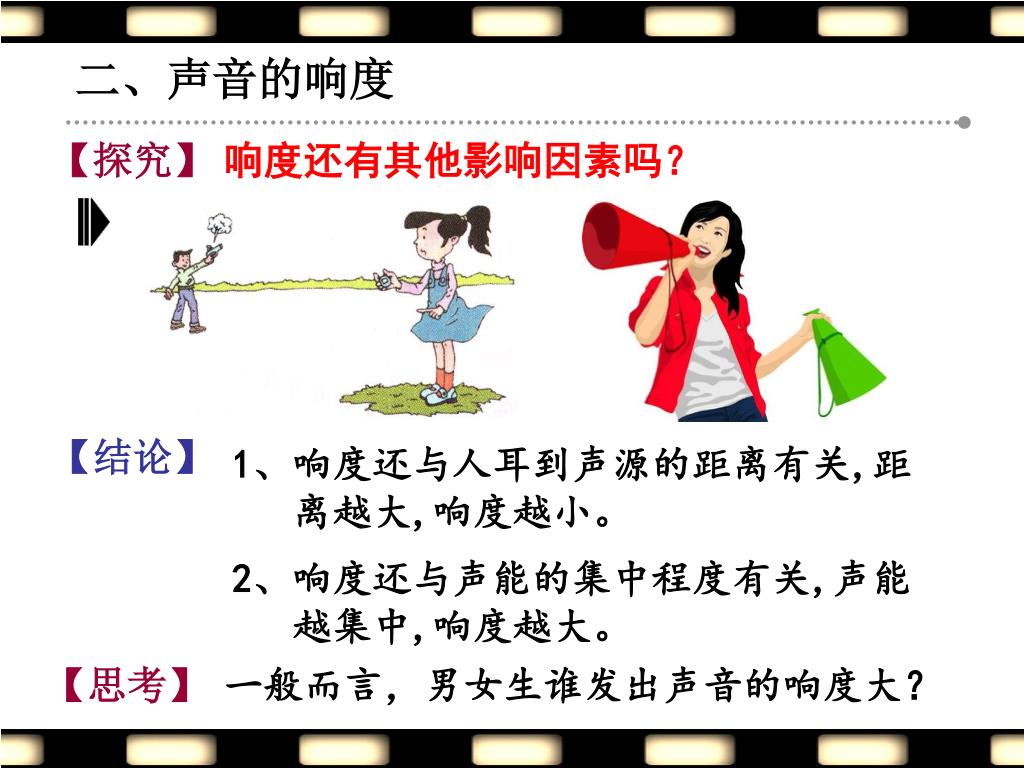 二、声音的响度

【探究】 响度还有其他影响因素吗?

【结论】 1、响度还与人耳到声源的距离有关,距离越大,响度越小。

2、响度还与声能的集中程度有关,声能越集中,响度越大。

【思考】 一般而言，男女生谁发出声音的响度大?